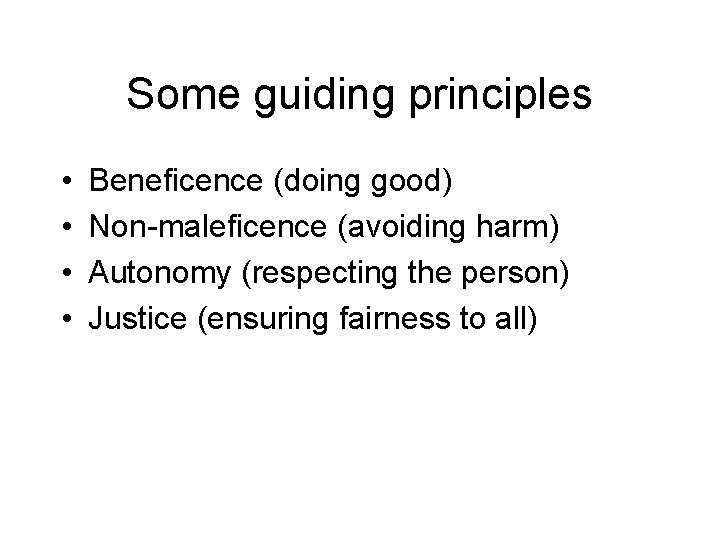 Some guiding principles

• Beneficence (doing good)
• Non-maleficence (avoiding harm)
• Autonomy (respecting the person)
• Justice (ensuring fairness to all)